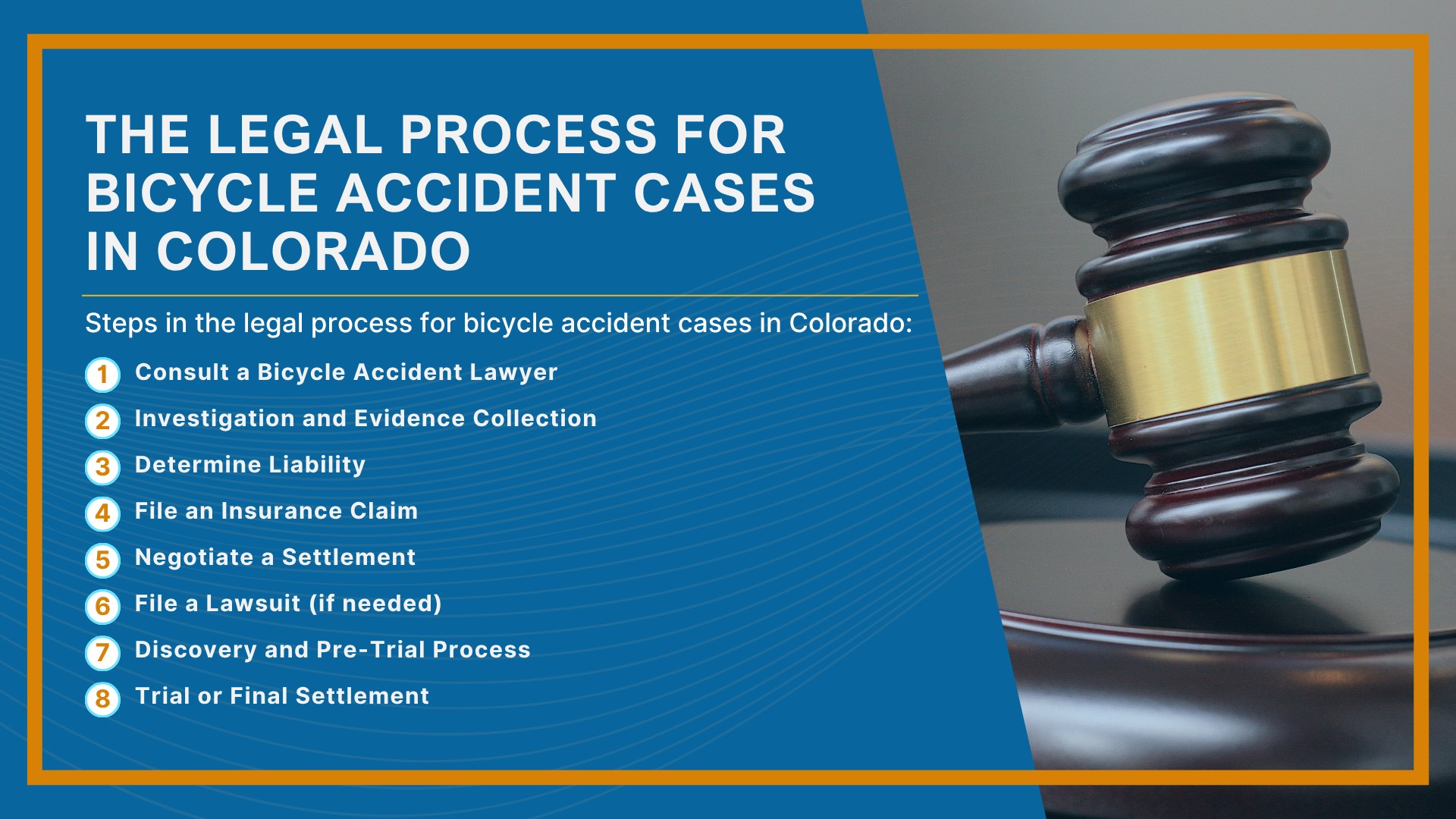 THE LEGAL PROCESS FOR BICYCLE ACCIDENT CASES IN COLORADO

Steps in the legal process for bicycle accident cases in Colorado:

1 Consult a Bicycle Accident Lawyer
2 Investigation and Evidence Collection
3 Determine Liability
4 File an Insurance Claim
5 Negotiate a Settlement
6 File a Lawsuit (if needed)
7 Discovery and Pre-Trial Process
8 Trial or Final Settlement